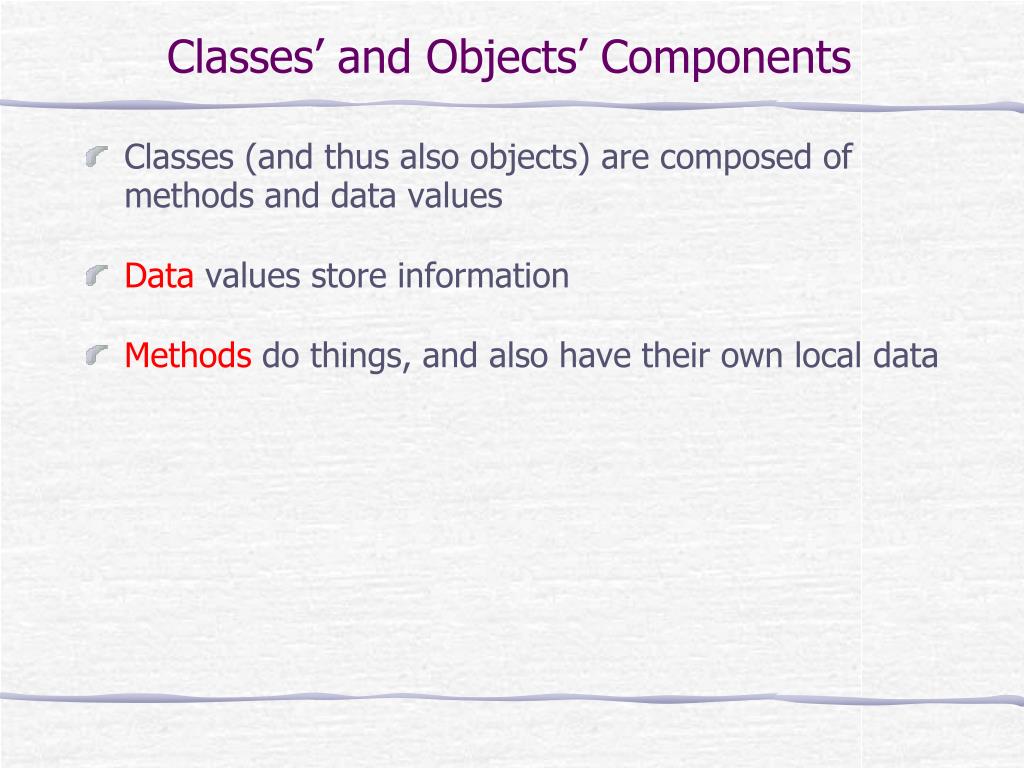 Classes’ and Objects’ Components

Classes (and thus also objects) are composed of methods and data values

Data values store information

Methods do things, and also have their own local data